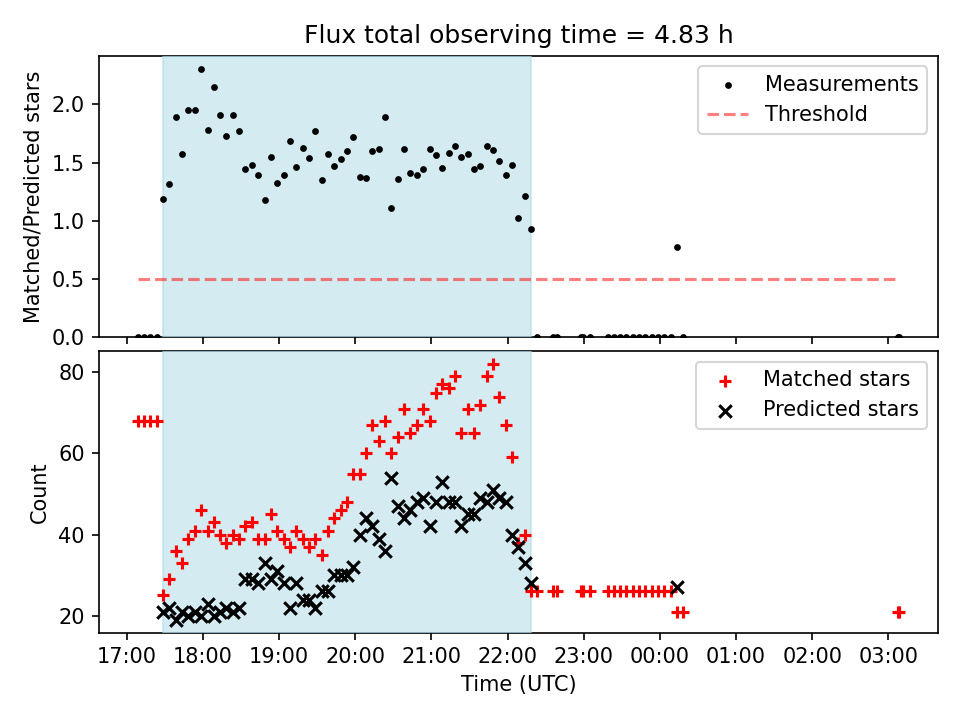 Flux total observing time = 4.83 h

Matched/Predicted stars

2.0
1.5
1.0
0.5
0.0

Measurements
Threshold

Count

80
60
40
20

Matched stars
Predicted stars

17:00 18:00 19:00 20:00 21:00 22:00 23:00 00:00 01:00 02:00 03:00

Time (UTC)